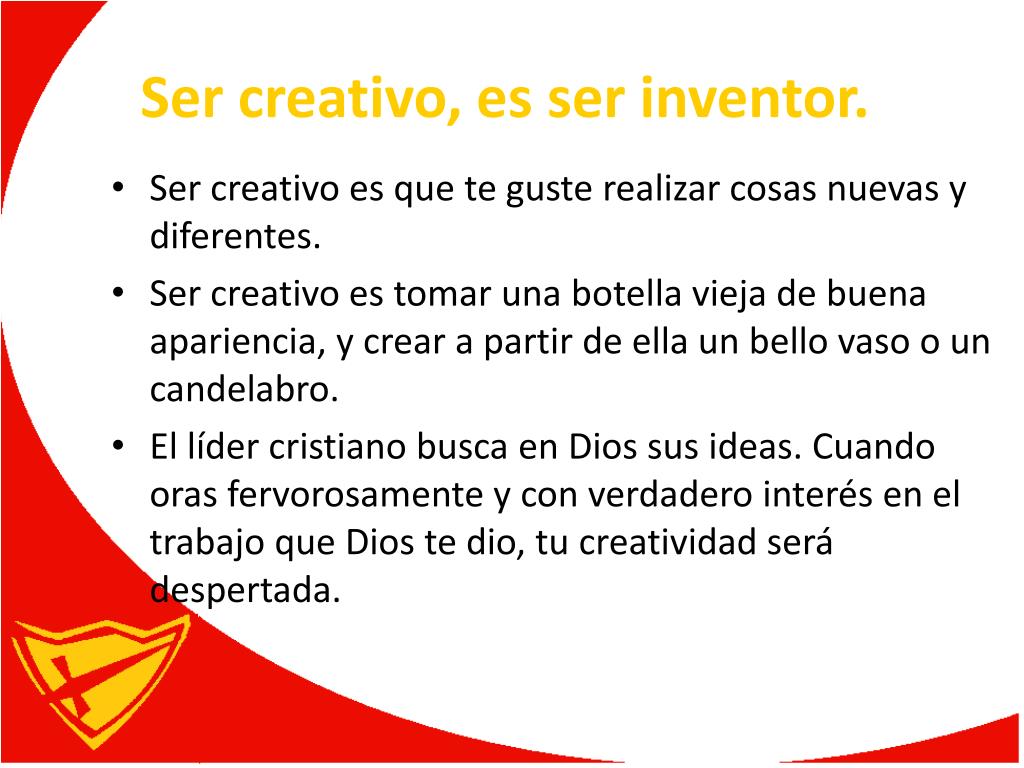 Ser creativo, es ser inventor.

• Ser creativo es que te guste realizar cosas nuevas y diferentes.
• Ser creativo es tomar una botella vieja de buena apariencia, y crear a partir de ella un bello vaso o un candelabro.
• El líder cristiano busca en Dios sus ideas. Cuando oras fervorosamente y con verdadero interés en el trabajo que Dios te dio, tu creatividad será despertada.